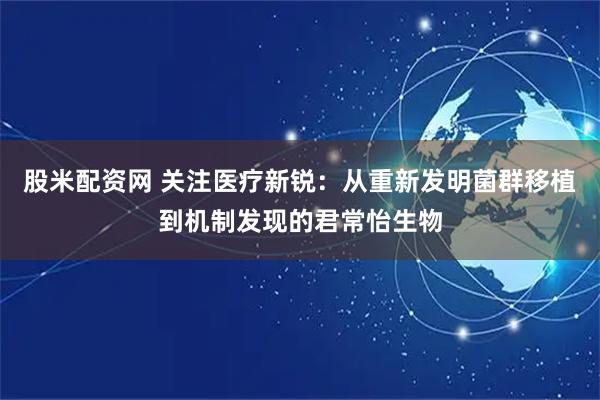 股米配资网 关注医疗新锐：从重新发明菌群移植到机制发现的君常怡生物